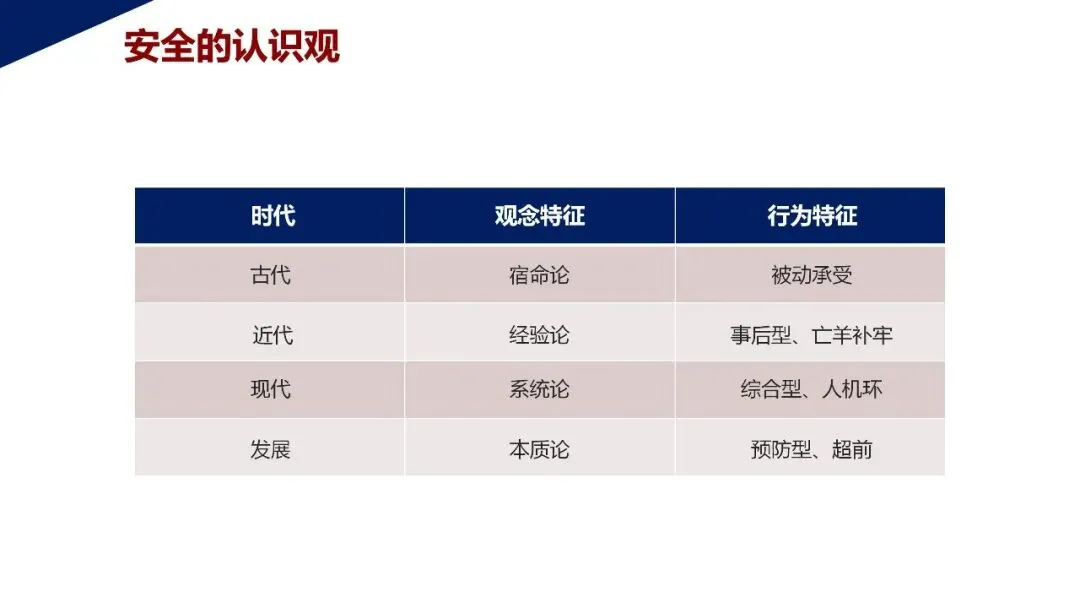 安全的认识观

| 时代 | 观念特征 | 行为特征 |
|---|---|---|
| 古代 | 宿命论 | 被动承受 |
| 近代 | 经验论 | 事后型、亡羊补牢 |
| 现代 | 系统论 | 综合型、人机环 |
| 发展 | 本质论 | 预防型、超前 |